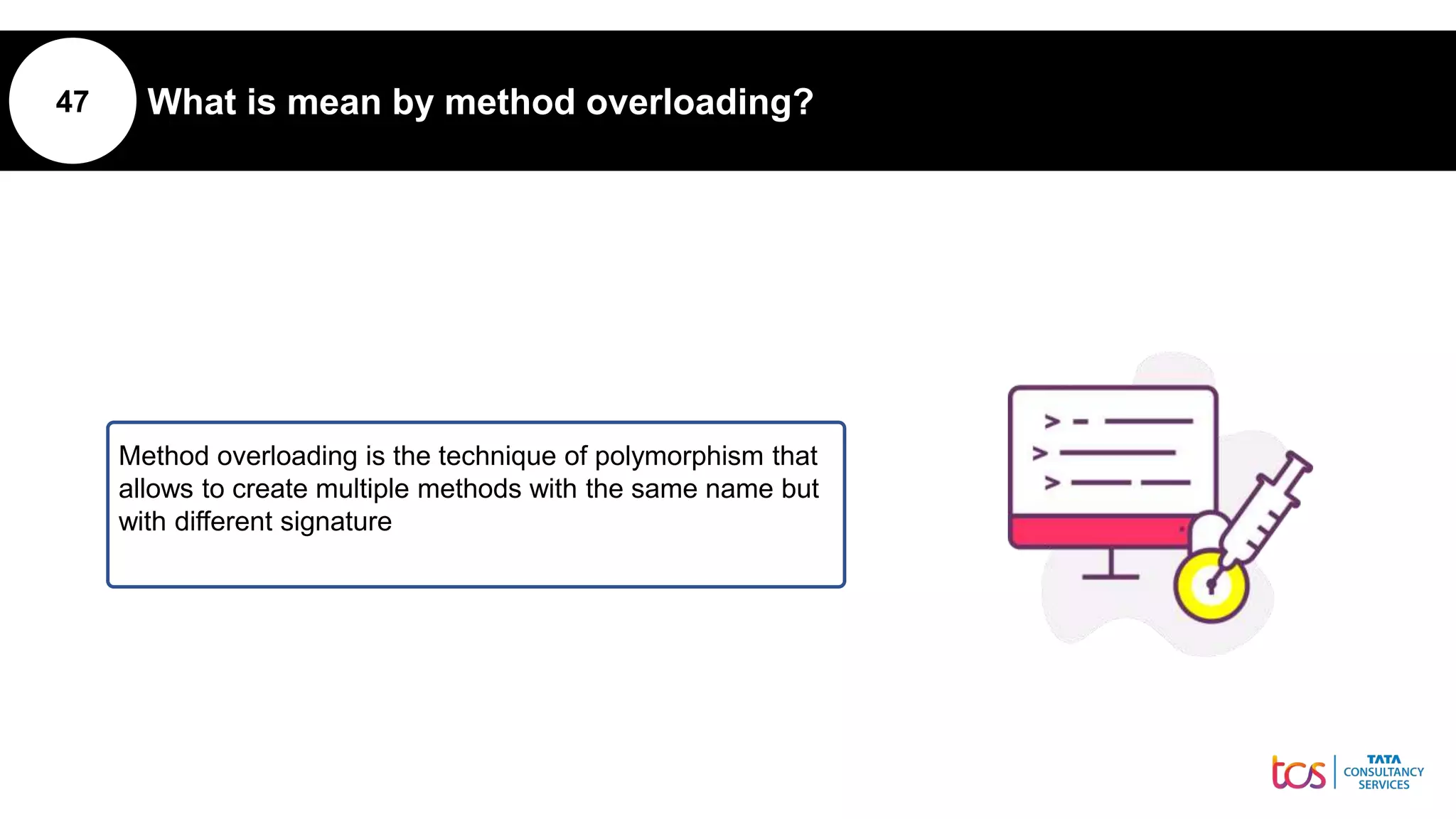 47

What is mean by method overloading?

Method overloading is the technique of polymorphism that allows to create multiple methods with the same name but with different signature

tcs TATA CONSULTANCY SERVICES